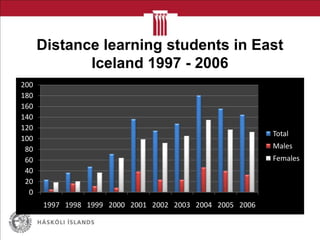 Distance learning students in East Iceland 1997 - 2006

200
180
160
140
120
100
80
60
40
20
0

1997 1998 1999 2000 2001 2002 2003 2004 2005 2006

Total
Males
Females

HÁSKÓLI ÍSLANDS